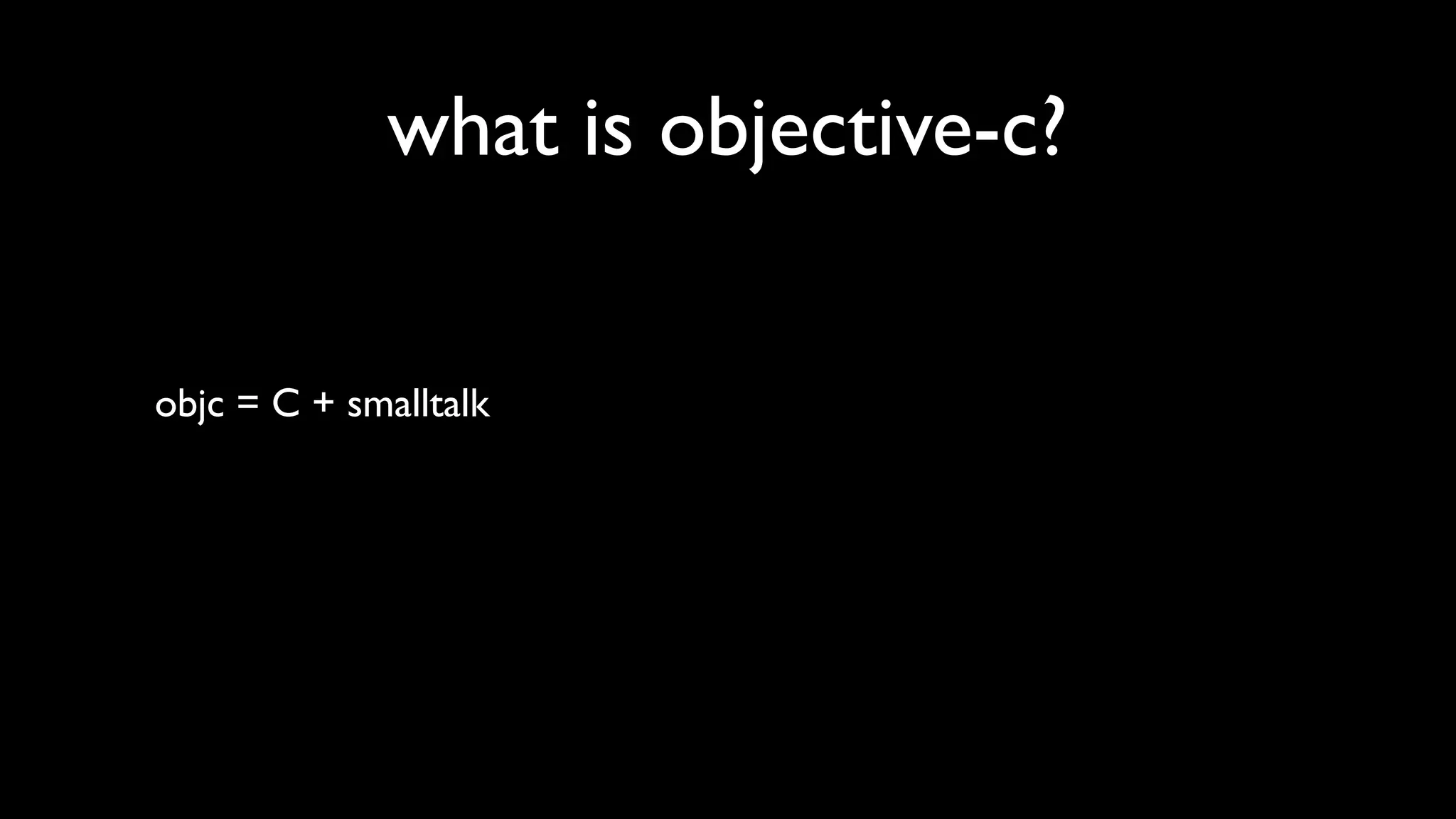 what is objective-c?

objc = C + smalltalk